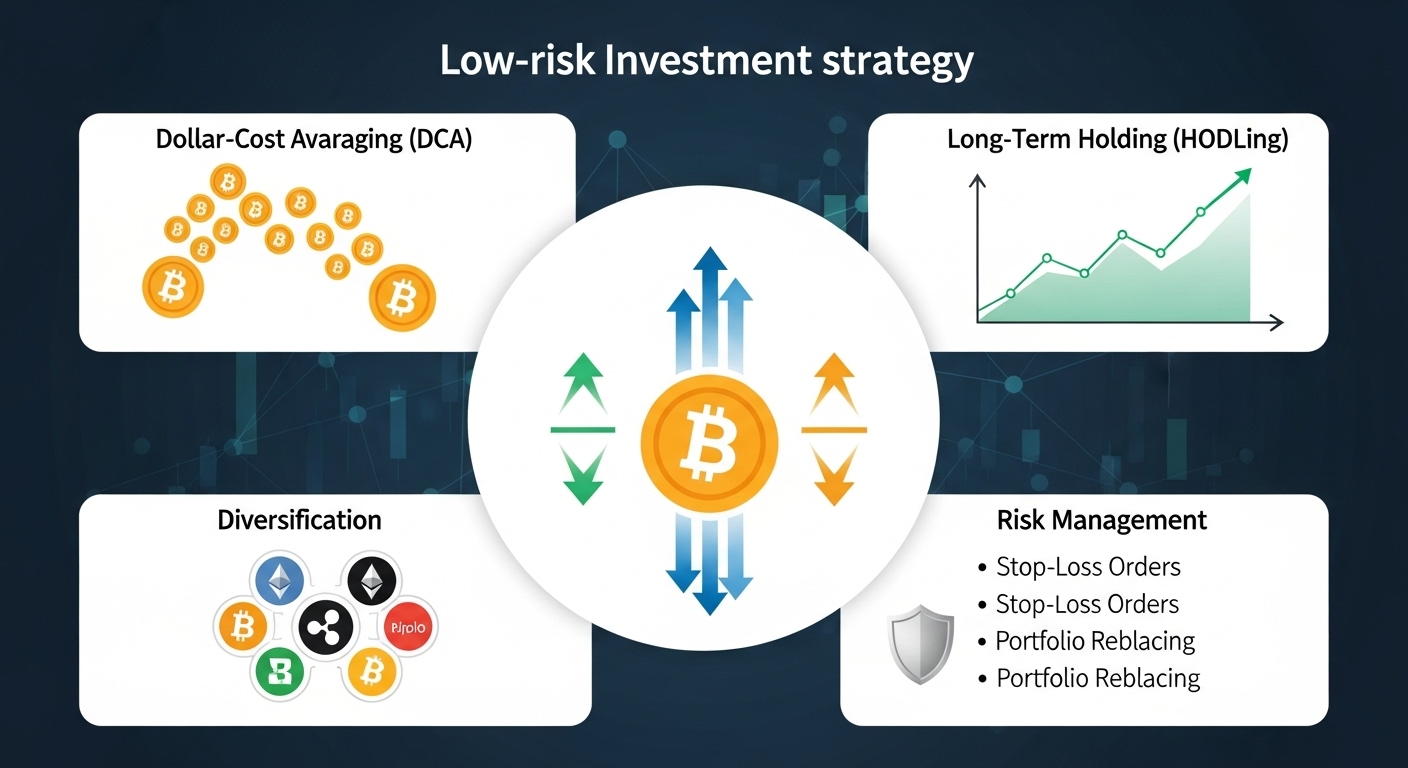 Low-risk Investment strategy

Dollar-Cost Avaraging (DCA)

Long-Term Holding (HODLing)

Diversification

Pjrolo

Risk Management

• Stop-Loss Orders
• Stop-Loss Orders
• Portfolio Reblacing
• Portfolio Reblacing